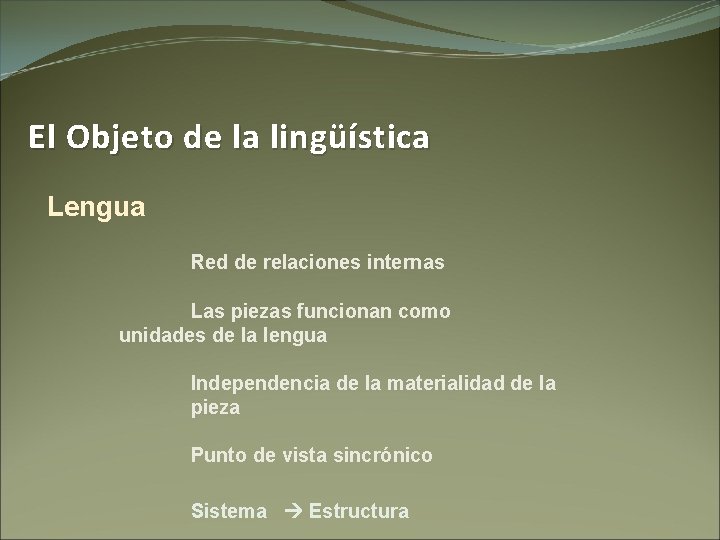 El Objeto de la lingüística

Lengua

Red de relaciones internas

Las piezas funcionan como unidades de la lengua

Independencia de la materialidad de la pieza

Punto de vista sincrónico

Sistema → Estructura